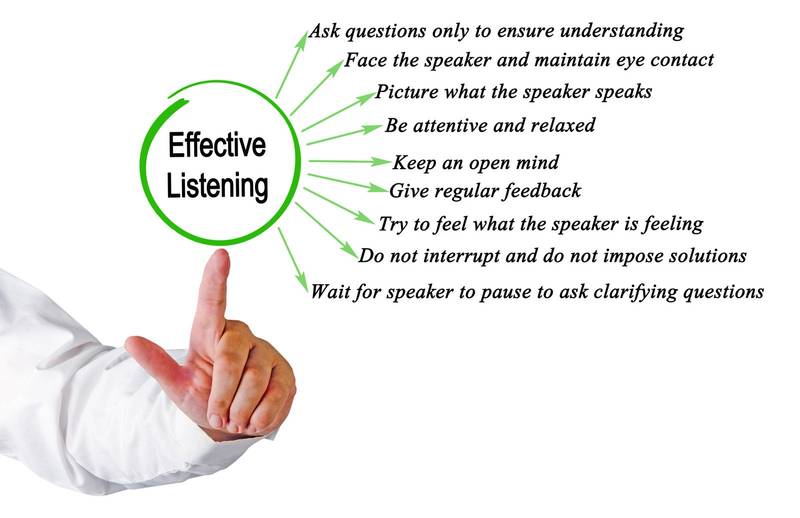 Effective Listening

Ask questions only to ensure understanding
Face the speaker and maintain eye contact
Picture what the speaker speaks
Be attentive and relaxed
Keep an open mind
Give regular feedback
Try to feel what the speaker is feeling
Do not interrupt and do not impose solutions
Wait for speaker to pause to ask clarifying questions